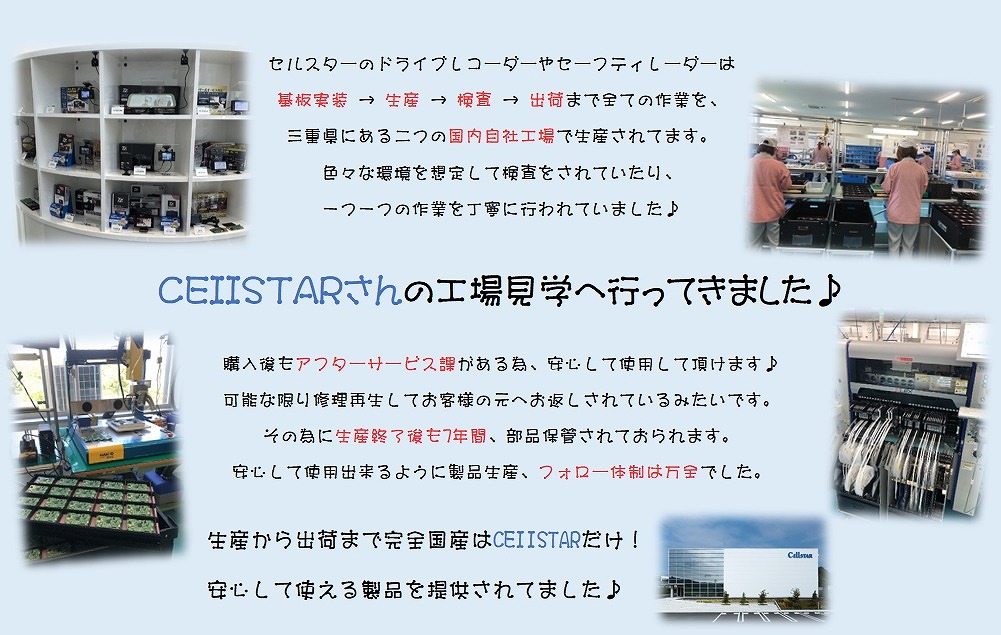 セルスターのドライブレコーダーやセーフティレーダーは

基板実装 → 生産 → 検査 → 出荷まで全ての作業を、

三重県にある二つの国内自社工場で生産されてます。

色々な環境を想定して検査をされていたり、

一つ一つの作業を丁寧に行われていました♪

CEllSTARさんの工場見学へ行ってきました♪

購入後もアフターサービス課がある為、安心して使用して頂けます♪

可能な限り修理再生してお客様の元へお返しされているみたいです。

その為に生産終了後も7年間、部品保管されておられます。

安心して使用出来るように製品生産、フォロー体制は万全でした。

生産から出荷まで完全国産はCEllSTARだけ！

安心して使える製品を提供されてました♪

Cellstar